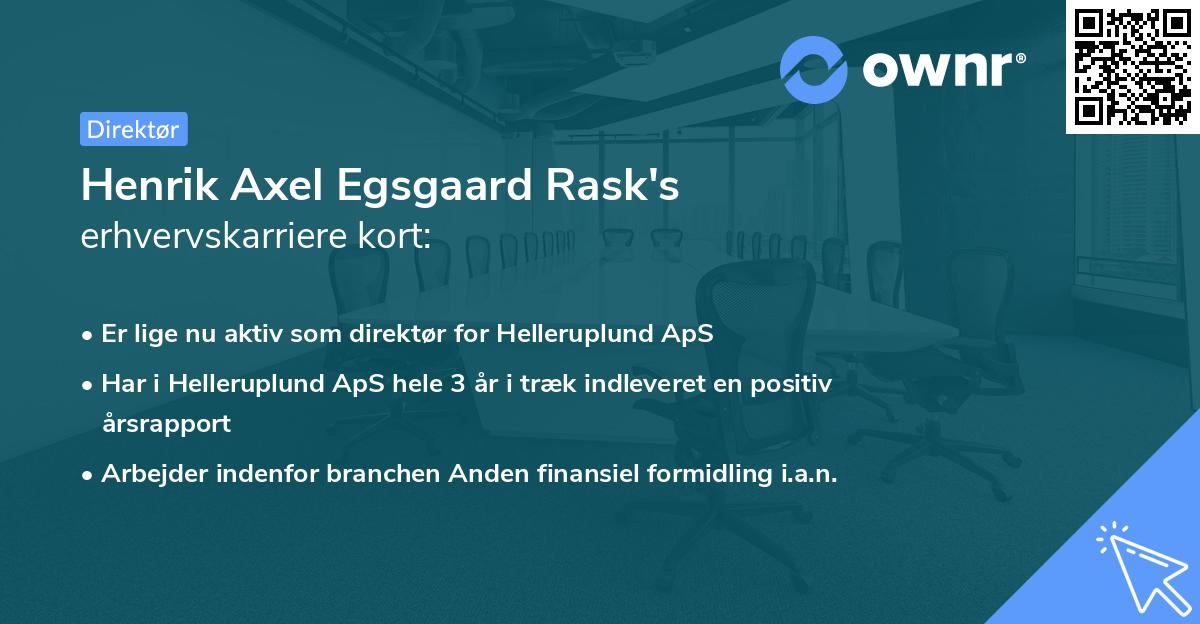 ownr®

Direktør

Henrik Axel Egsgaard Rask's
erhvervskarriere kort:

• Er lige nu aktiv som direktør for Helleruplund ApS
• Har i Helleruplund ApS hele 3 år i træk indleveret en positiv årsrapport
• Arbejder indenfor branchen Anden finansiel formidling i.a.n.